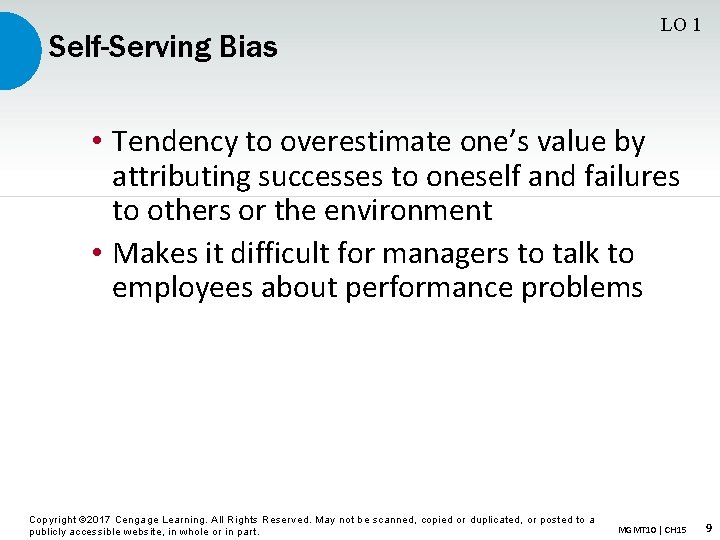 LO 1

Self-Serving Bias

• Tendency to overestimate one's value by attributing successes to oneself and failures to others or the environment
• Makes it difficult for managers to talk to employees about performance problems

Copyright ©2017 Cengage Learning. All Rights Reserved. May not be scanned, copied or duplicated, or posted to a publicly accessible website, in whole or in part.

MGMT10 | CH15 9